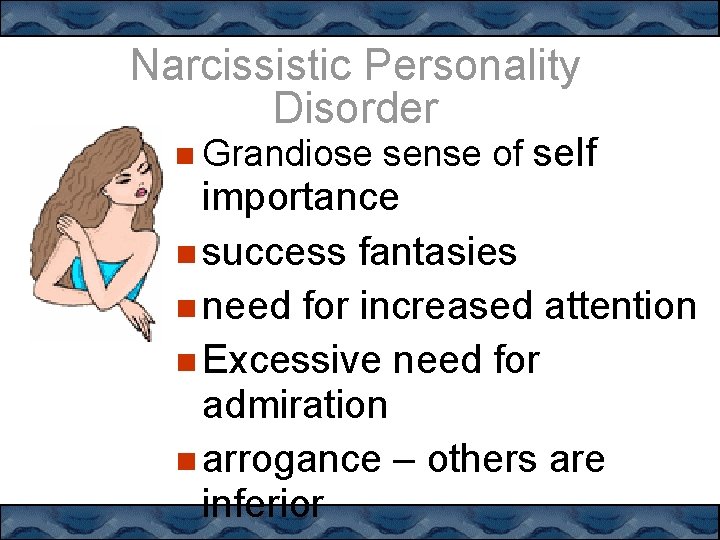 Narcissistic Personality Disorder

- Grandiose sense of self importance
- success fantasies
- need for increased attention
- Excessive need for admiration
- arrogance – others are inferior